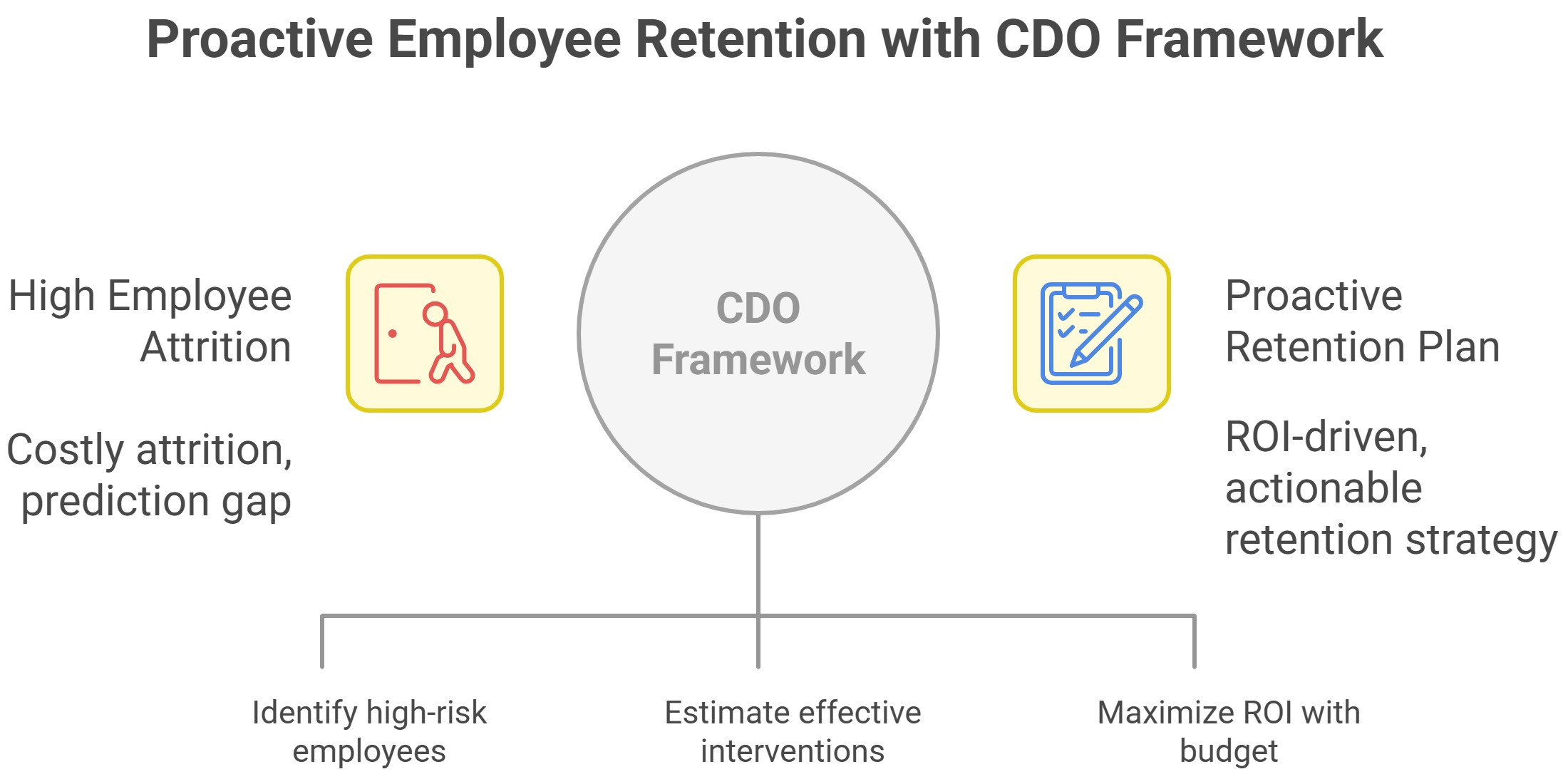 Proactive Employee Retention with CDO Framework

High Employee Attrition

Costly attrition, prediction gap

CDO Framework

Proactive Retention Plan

ROI-driven, actionable retention strategy

Identify high-risk employees

Estimate effective interventions

Maximize ROI with budget